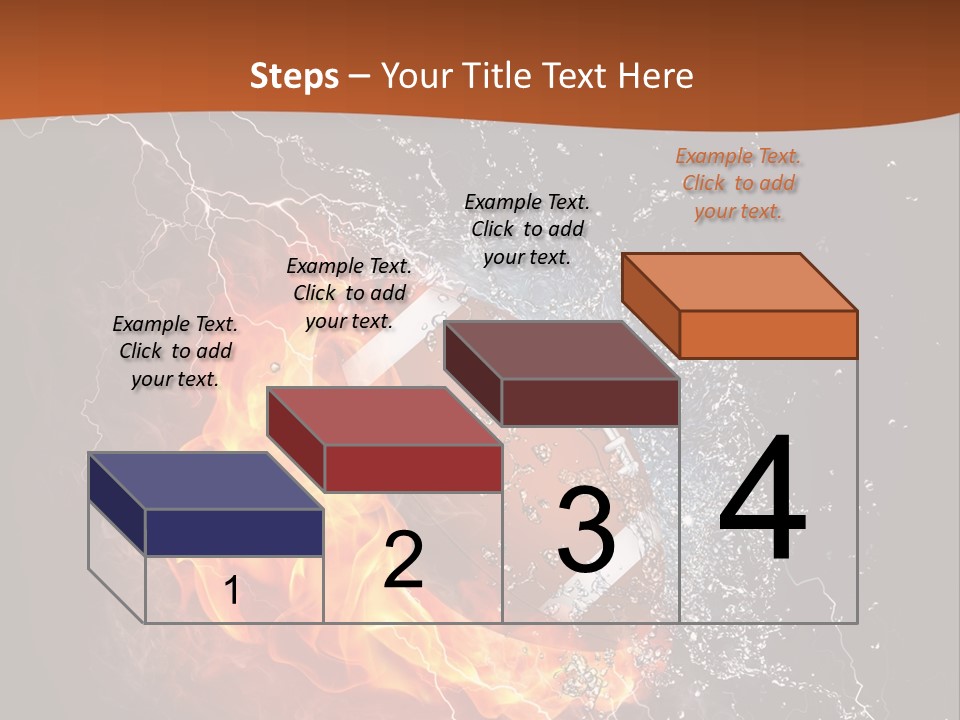 Steps – Your Title Text Here

Example Text. Click to add your text.

Example Text. Click to add your text.

Example Text. Click to add your text.

Example Text. Click to add your text.

1

2

3

4